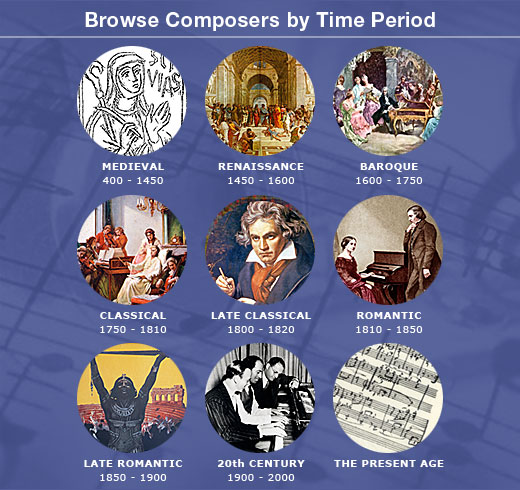 Browse Composers by Time Period

SCI VIAS

MEDIEVAL
400 - 1450

RENAISSANCE
1450 - 1600

BAROQUE
1600 - 1750

CLASSICAL
1750 - 1810

LATE CLASSICAL
1800 - 1820

ROMANTIC
1810 - 1850

LATE ROMANTIC
1850 - 1900

20th CENTURY
1900 - 2000

THE PRESENT AGE